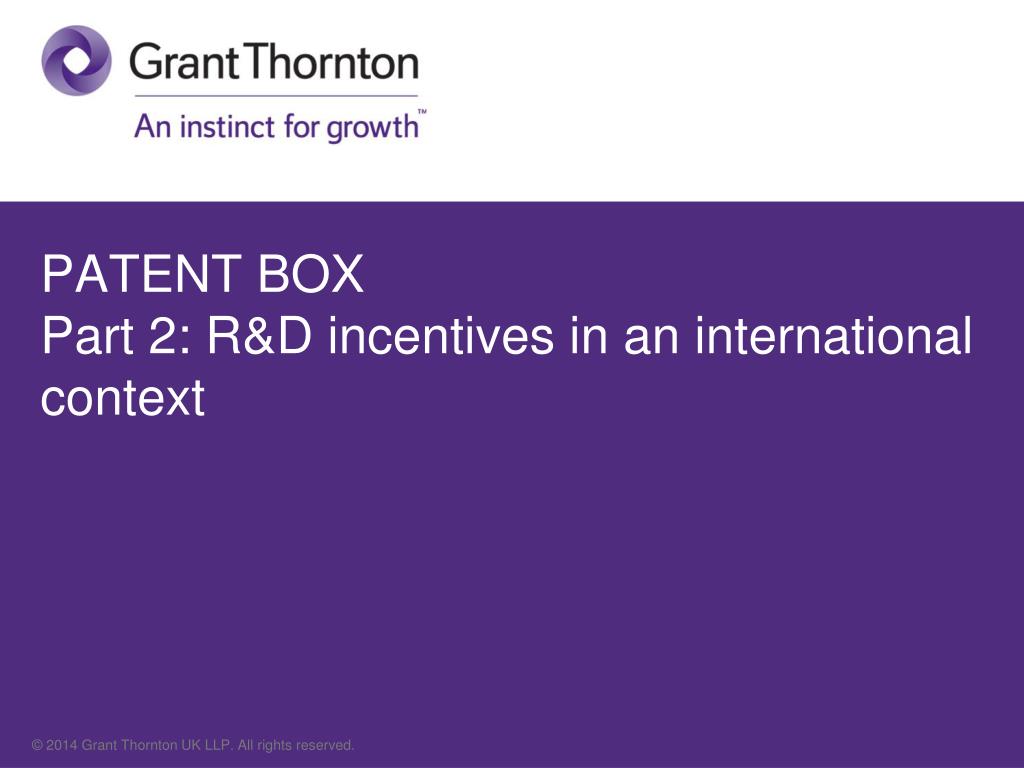 Grant Thornton
An instinct for growth™

PATENT BOX
Part 2: R&D incentives in an international context

© 2014 Grant Thornton UK LLP. All rights reserved.